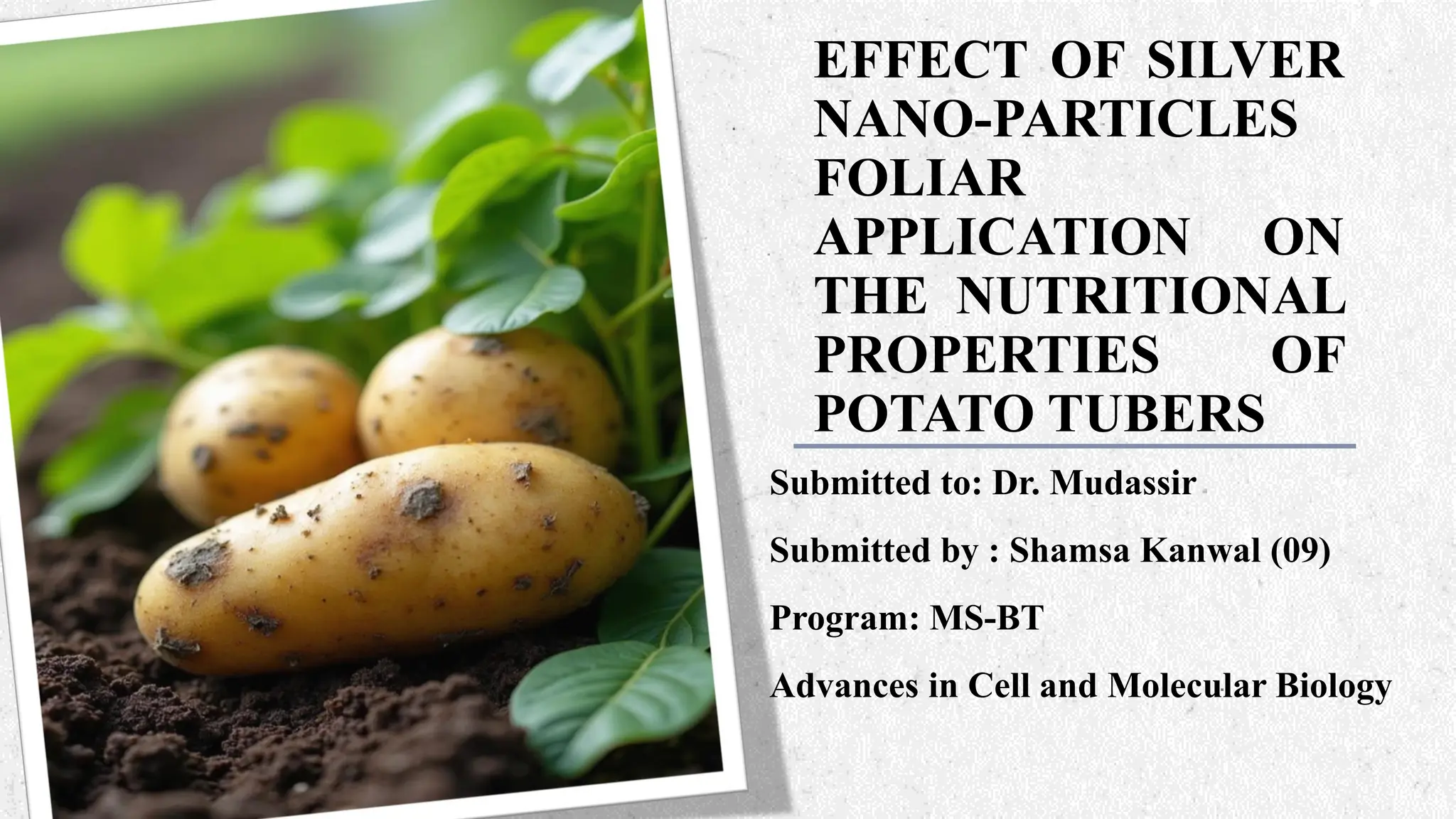 EFFECT OF SILVER NANO-PARTICLES FOLIAR APPLICATION ON THE NUTRITIONAL PROPERTIES OF POTATO TUBERS

Submitted to: Dr. Mudassir

Submitted by : Shamsa Kanwal (09)

Program: MS-BT

Advances in Cell and Molecular Biology